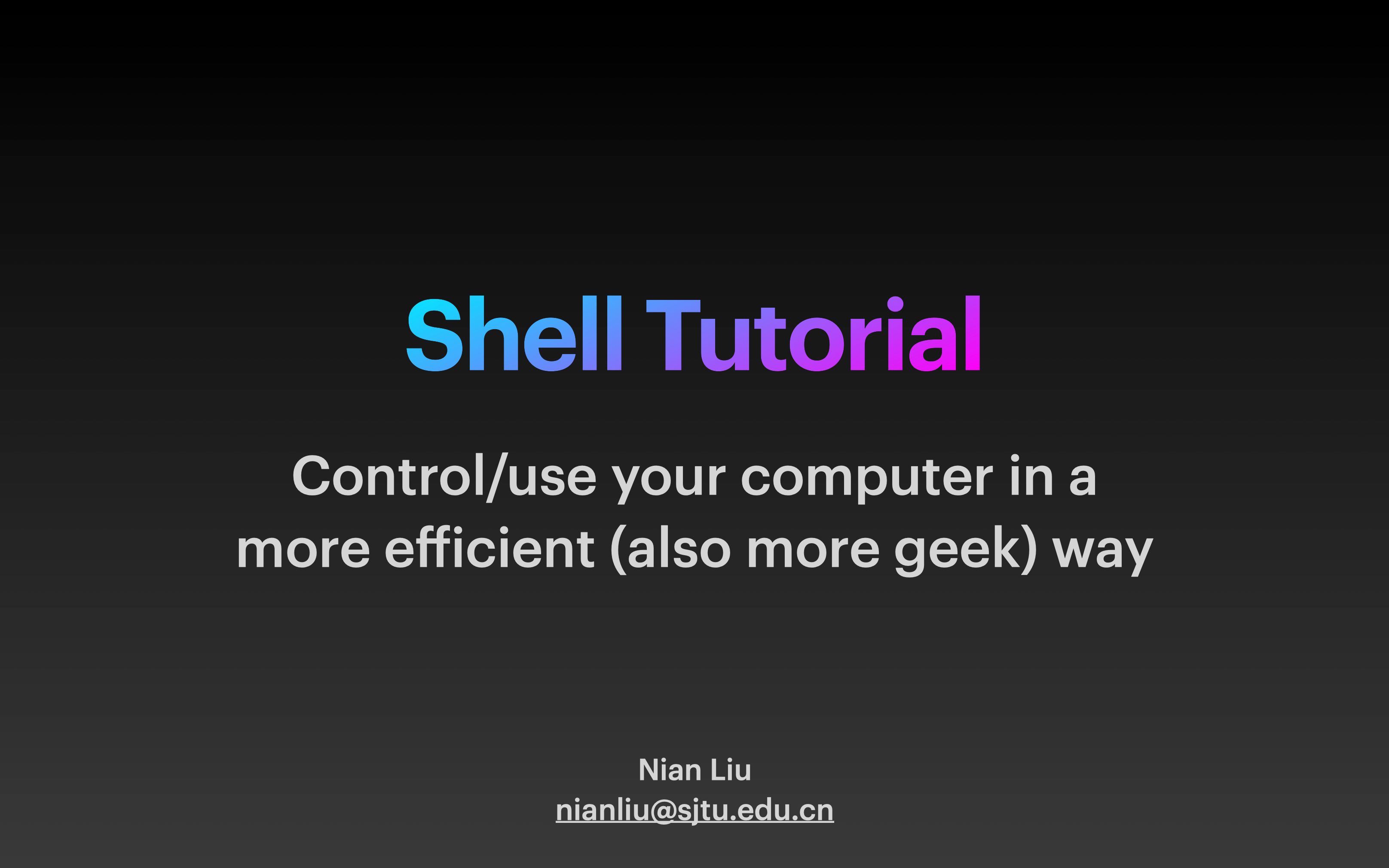 Shell Tutorial

Control/use your computer in a more efficient (also more geek) way

Nian Liu
nianliu@sjtu.edu.cn